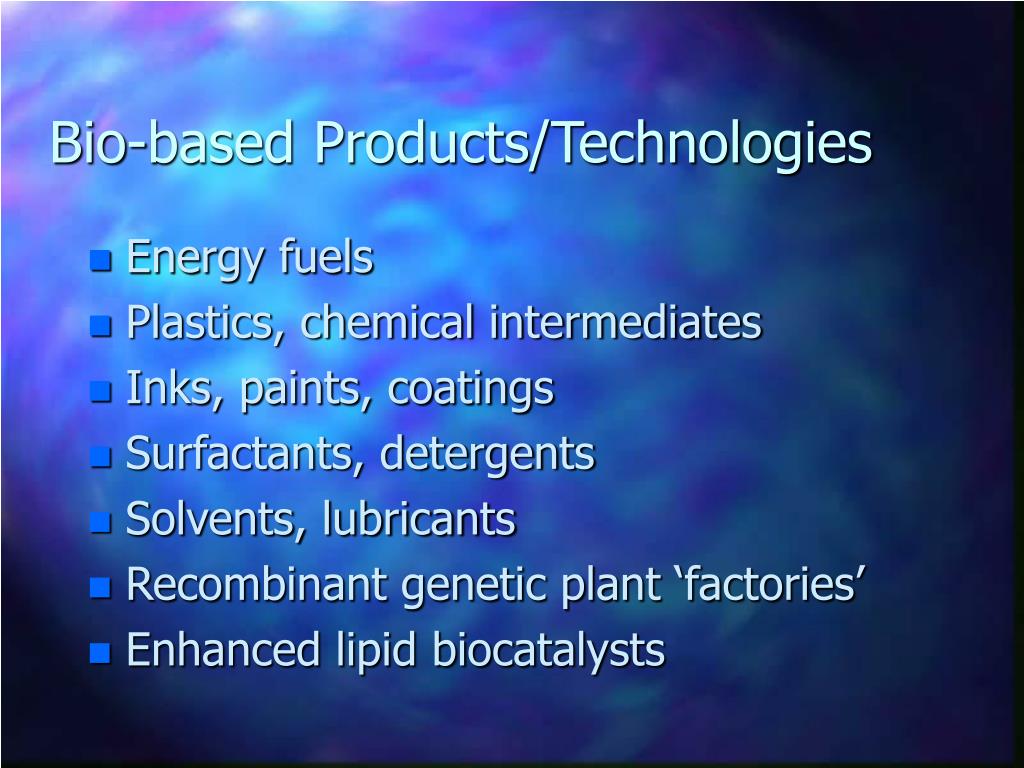 Bio-based Products/Technologies

- Energy fuels
- Plastics, chemical intermediates
- Inks, paints, coatings
- Surfactants, detergents
- Solvents, lubricants
- Recombinant genetic plant ‘factories’
- Enhanced lipid biocatalysts